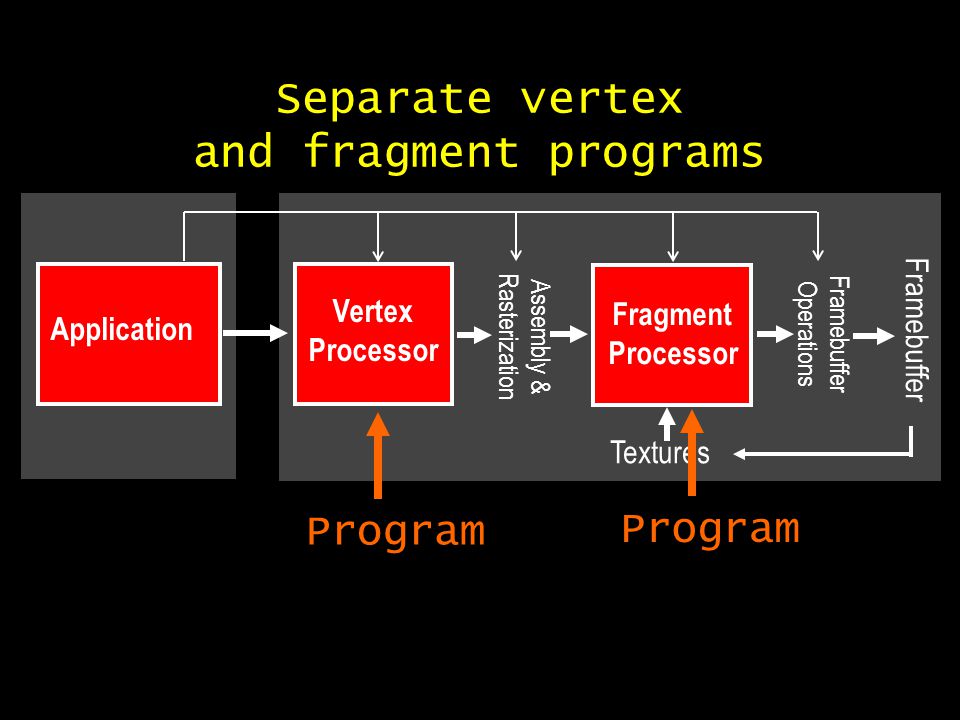 Separate vertex
and fragment programs

Application

Vertex Processor

Assembly & Rasterization

Fragment Processor

Framebuffer Operations

Framebuffer

Textures

Program

Program